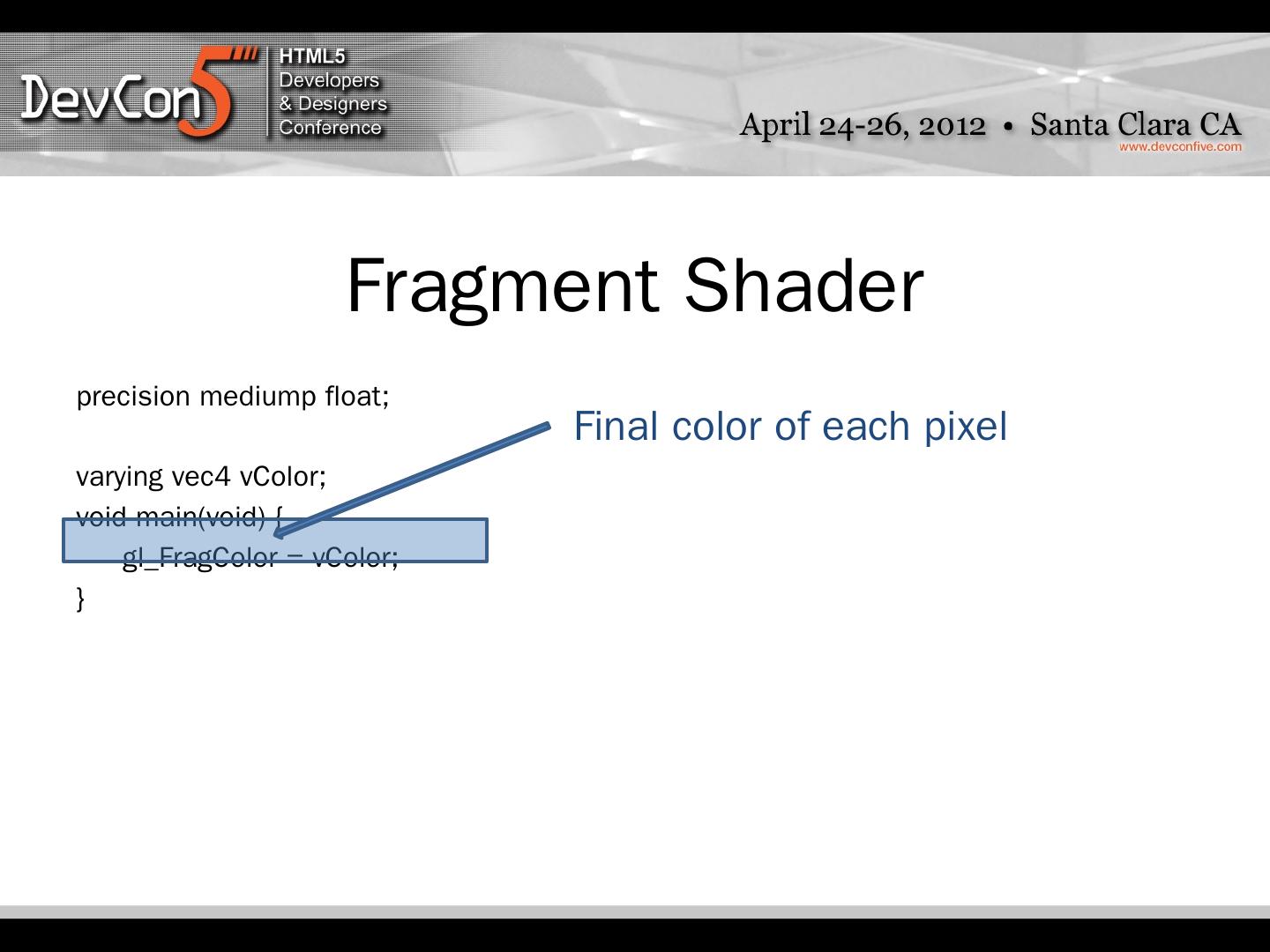 DevCon5 HTML5 Developers & Designers Conference

April 24-26, 2012 • Santa Clara CA
www.devconfive.com

Fragment Shader

precision mediump float;

varying vec4 vColor;
void main(void) {
gl_FragColor = vColor;
}

Final color of each pixel